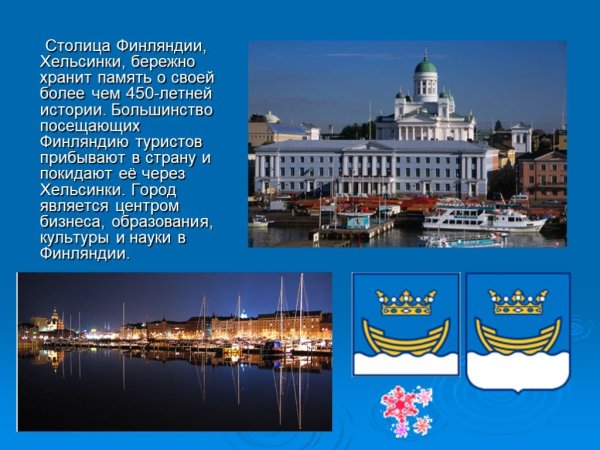 Столица Финляндии, Хельсинки, бережно хранит память о своей более чем 450-летней истории. Большинство посещающих Финляндию туристов прибывают в страну и покидают её через Хельсинки. Город является центром бизнеса, образования, культуры и науки в Финляндии.